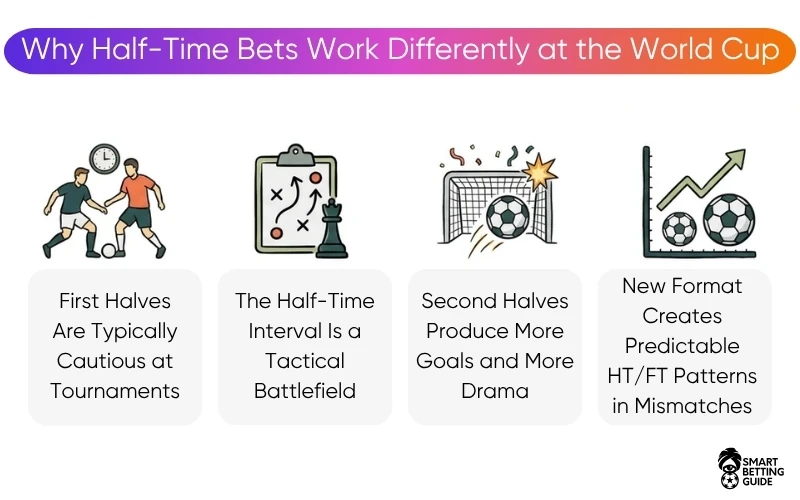 Why Half-Time Bets Work Differently at the World Cup

First Halves Are Typically Cautious at Tournaments

The Half-Time Interval Is a Tactical Battlefield

Second Halves Produce More Goals and More Drama

New Format Creates Predictable HT/FT Patterns in Mismatches

SMART BETTING GUIDE